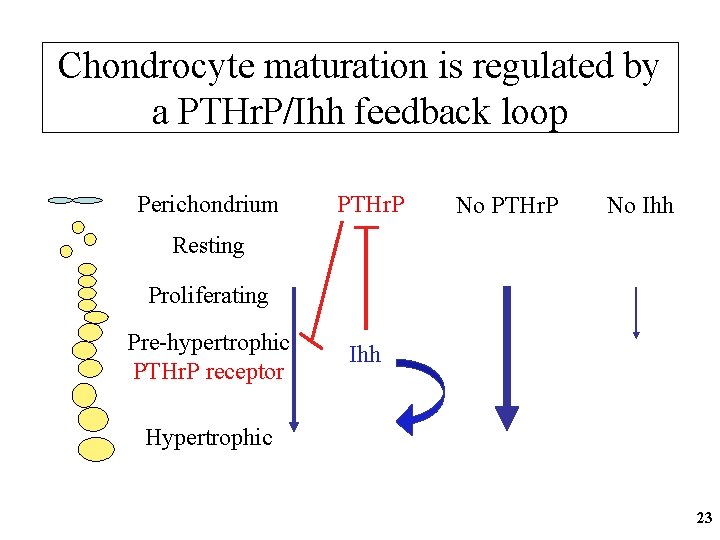 Chondrocyte maturation is regulated by a PTHrP/Ihh feedback loop

Perichondrium

Resting

Proliferating

Pre-hypertrophic
PTHrP receptor

Hypertrophic

PTHrP

Ihh

No PTHrP

No Ihh

23